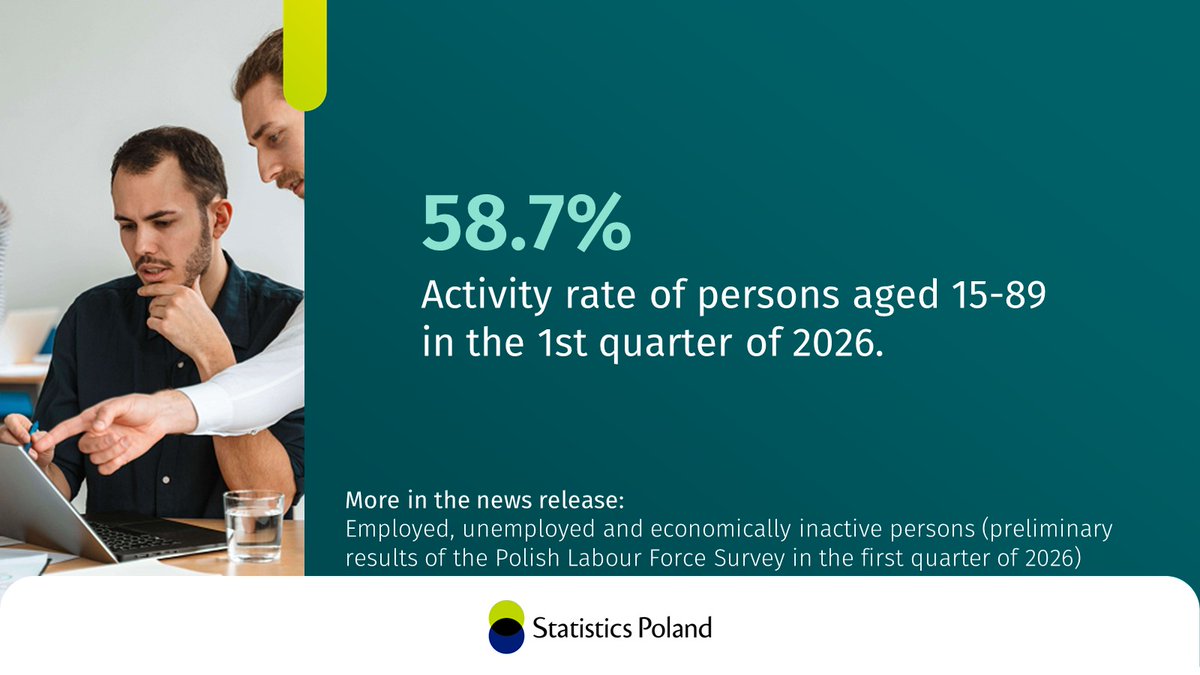 58.7%

Activity rate of persons aged 15-89 in the 1st quarter of 2026.

More in the news release:
Employed, unemployed and economically inactive persons (preliminary results of the Polish Labour Force Survey in the first quarter of 2026)

Statistics Poland